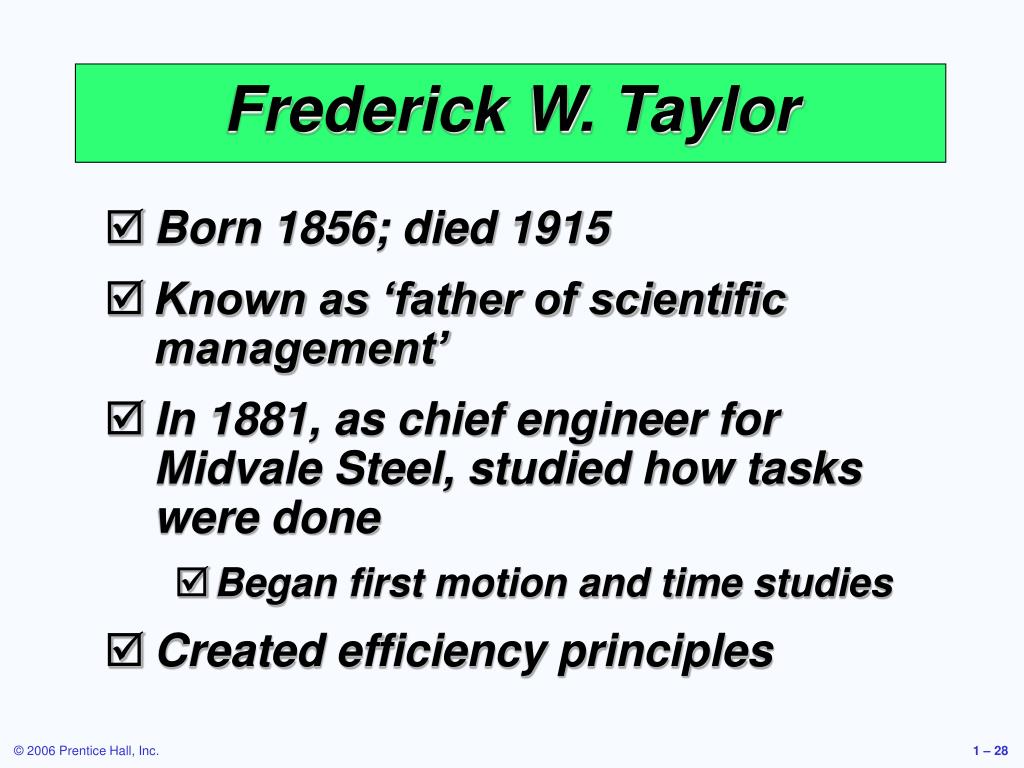 Frederick W. Taylor

☑ Born 1856; died 1915

☑ Known as ‘father of scientific management’

☑ In 1881, as chief engineer for Midvale Steel, studied how tasks were done

☑ Began first motion and time studies

☑ Created efficiency principles

© 2006 Prentice Hall, Inc.

1 – 28